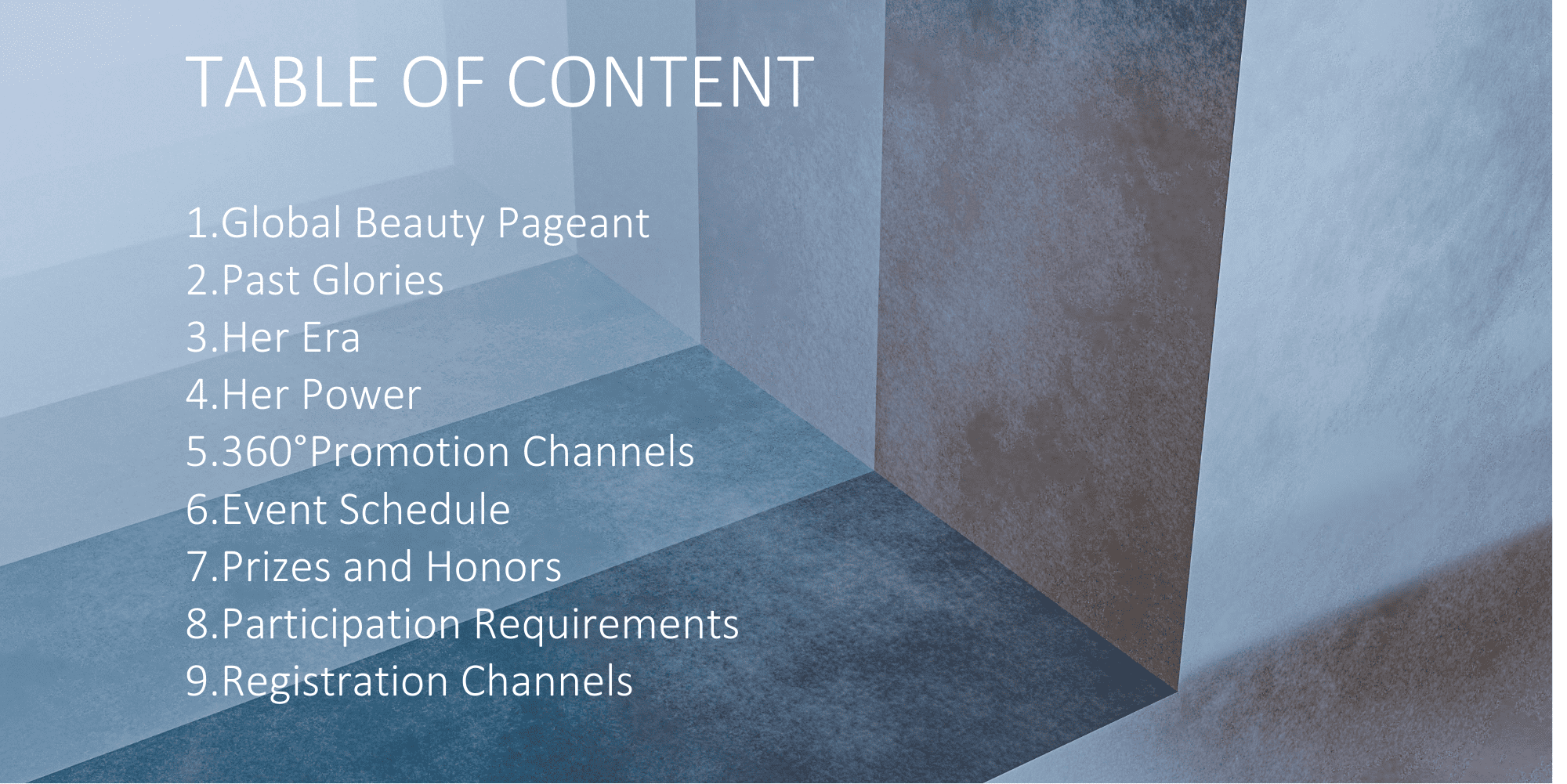 TABLE OF CONTENT

1.Global Beauty Pageant
2.Past Glories
3.Her Era
4.Her Power
5.360°Promotion Channels
6.Event Schedule
7.Prizes and Honors
8.Participation Requirements
9.Registration Channels